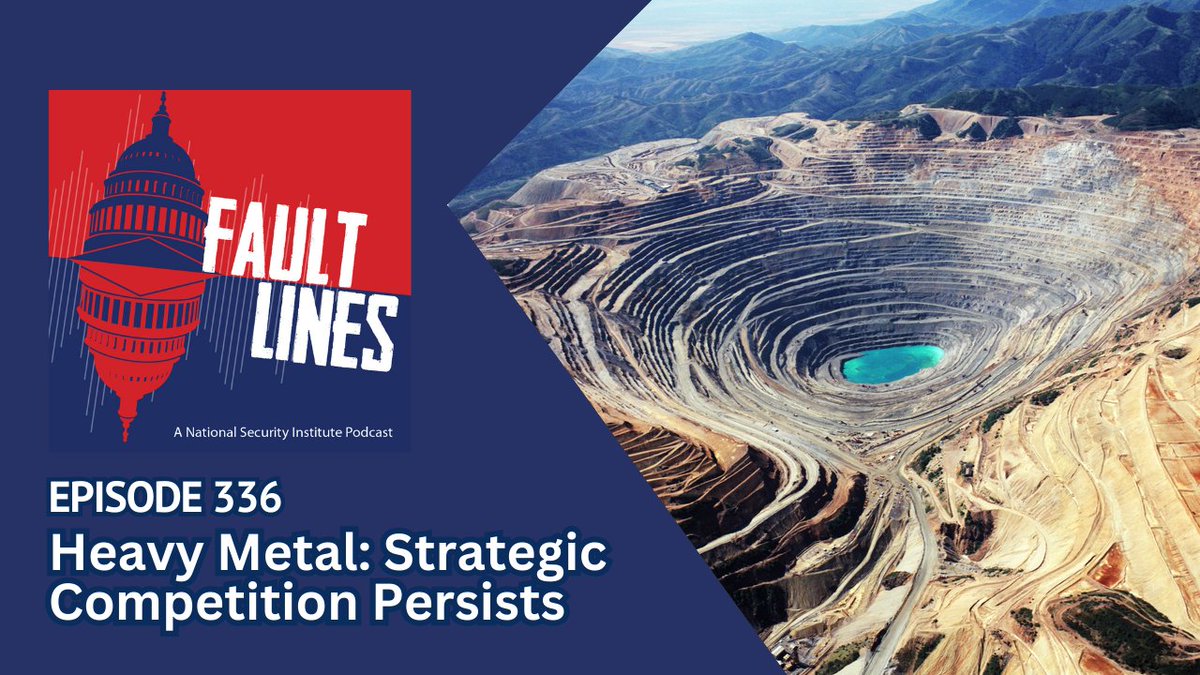 FAULT LINES

A National Security Institute Podcast

EPISODE 336

Heavy Metal: Strategic Competition Persists